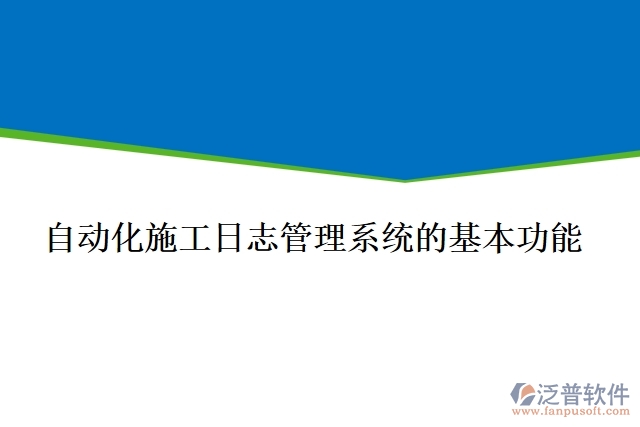 自动化施工日志管理系统的基本功能

泛普软件
www.fanpusoft.com